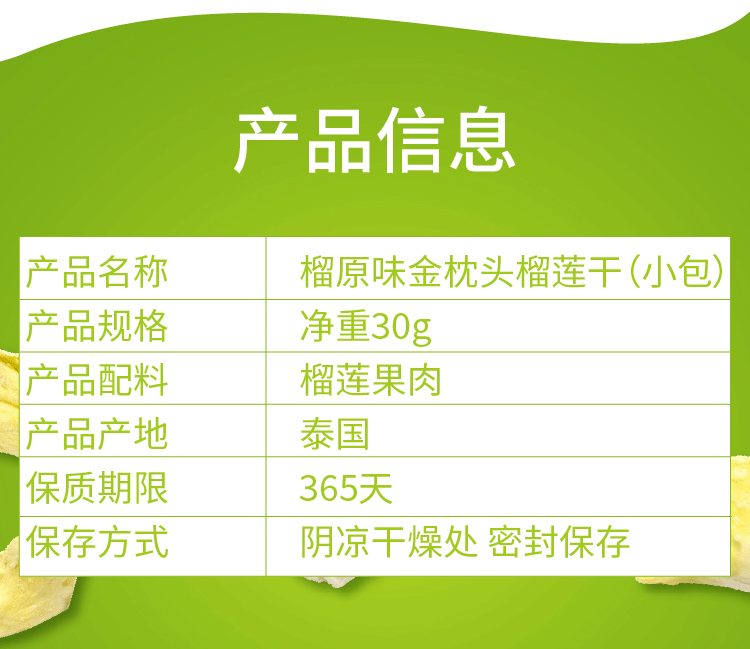 产品信息

| 产品名称 | 榴原味金枕头榴莲干(小包) |
|---|---|
| 产品规格 | 净重30g |
| 产品配料 | 榴莲果肉 |
| 产品产地 | 泰国 |
| 保质期限 | 365天 |
| 保存方式 | 阴凉干燥处 密封保存 |